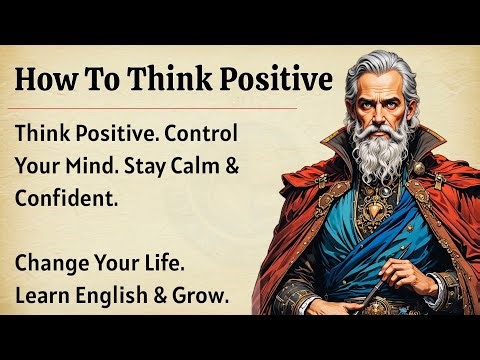 How To Think Positive

Think Positive. Control Your Mind. Stay Calm & Confident.

Change Your Life.
Learn English & Grow.